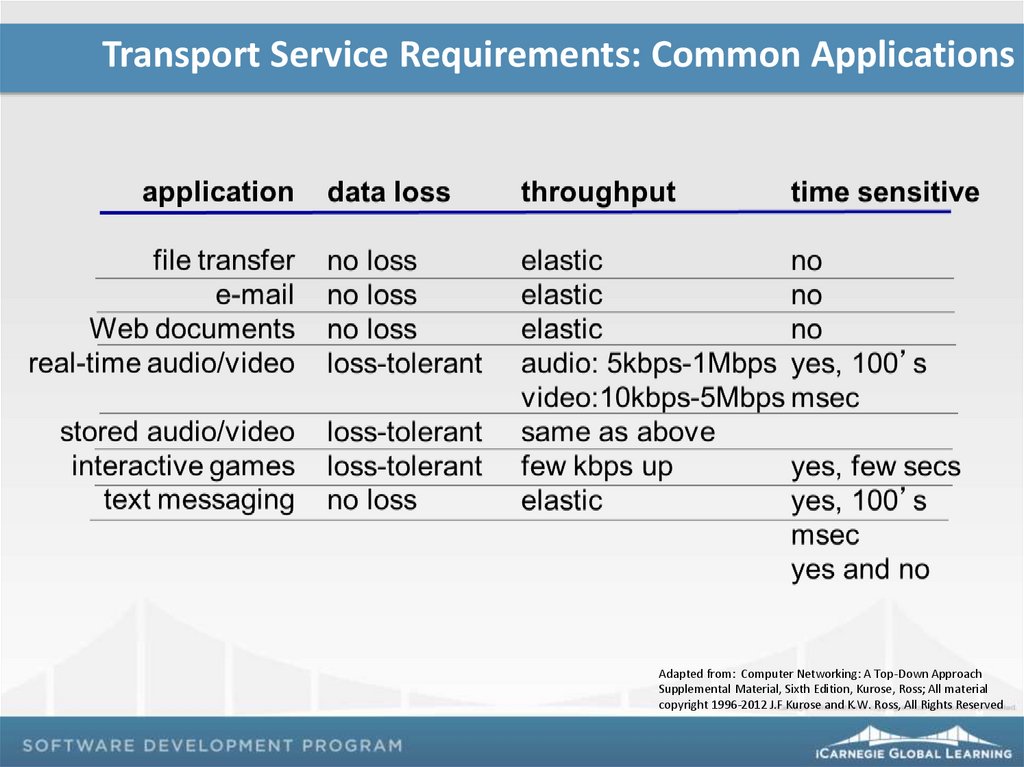 Transport Service Requirements: Common Applications

| application | data loss | throughput | time sensitive |
|---|---|---|---|
| file transfer | no loss | elastic | no |
| e-mail | no loss | elastic | no |
| Web documents | no loss | elastic | no |
| real-time audio/video | loss-tolerant | audio: 5kbps-1Mbps video:10kbps-5Mbps | yes, 100's msec |
| stored audio/video | loss-tolerant | same as above | |
| interactive games | loss-tolerant | few kbps up | yes, few secs |
| text messaging | no loss | elastic | yes, 100's msec yes and no |

Adapted from: Computer Networking: A Top-Down Approach Supplemental Material, Sixth Edition, Kurose, Ross; All material copyright 1996-2012 J.F Kurose and K.W. Ross, All Rights Reserved

SOFTWARE DEVELOPMENT PROGRAM

iCARNEGIE GLOBAL LEARNING